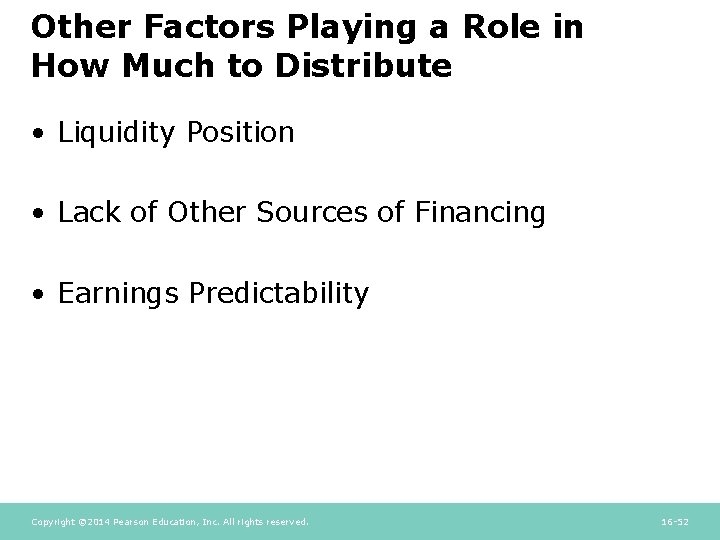 Other Factors Playing a Role in How Much to Distribute

• Liquidity Position

• Lack of Other Sources of Financing

• Earnings Predictability

Copyright ©2014 Pearson Education, Inc. All rights reserved.

16-52